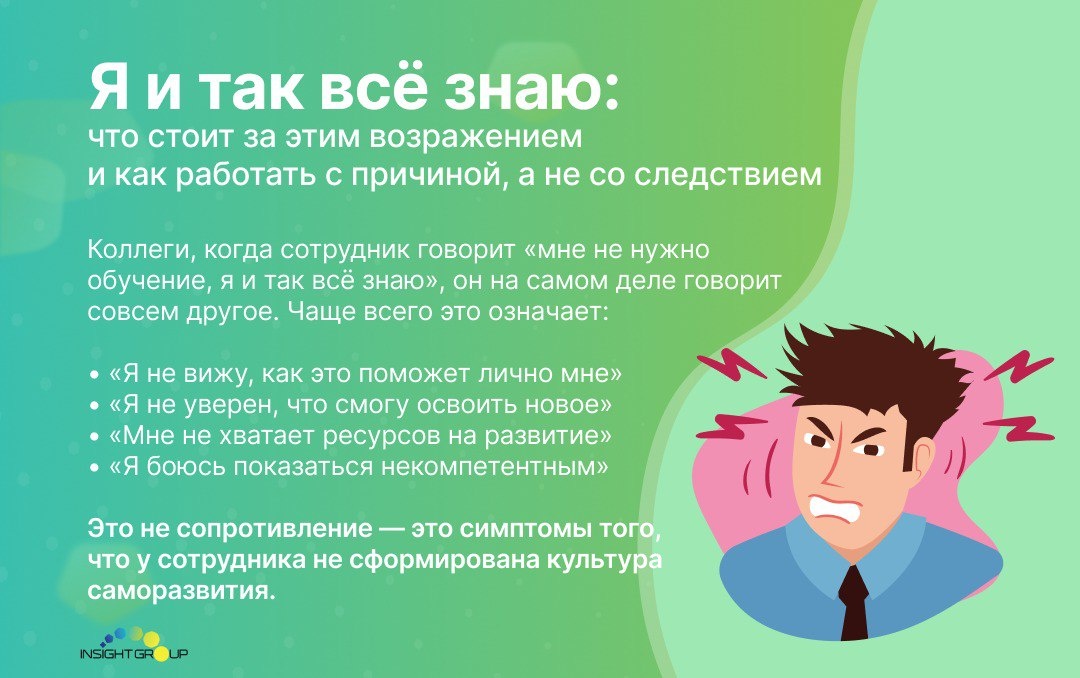 Я и так всё знаю:
что стоит за этим возражением и как работать с причиной, а не со следствием

Коллеги, когда сотрудник говорит «мне не нужно обучение, я и так всё знаю», он на самом деле говорит совсем другое. Чаще всего это означает:

• «Я не вижу, как это поможет лично мне»
• «Я не уверен, что смогу освоить новое»
• «Мне не хватает ресурсов на развитие»
• «Я боюсь показаться некомпетентным»

Это не сопротивление — это симптомы того, что у сотрудника не сформирована культура саморазвития.

INSIGHT GROUP